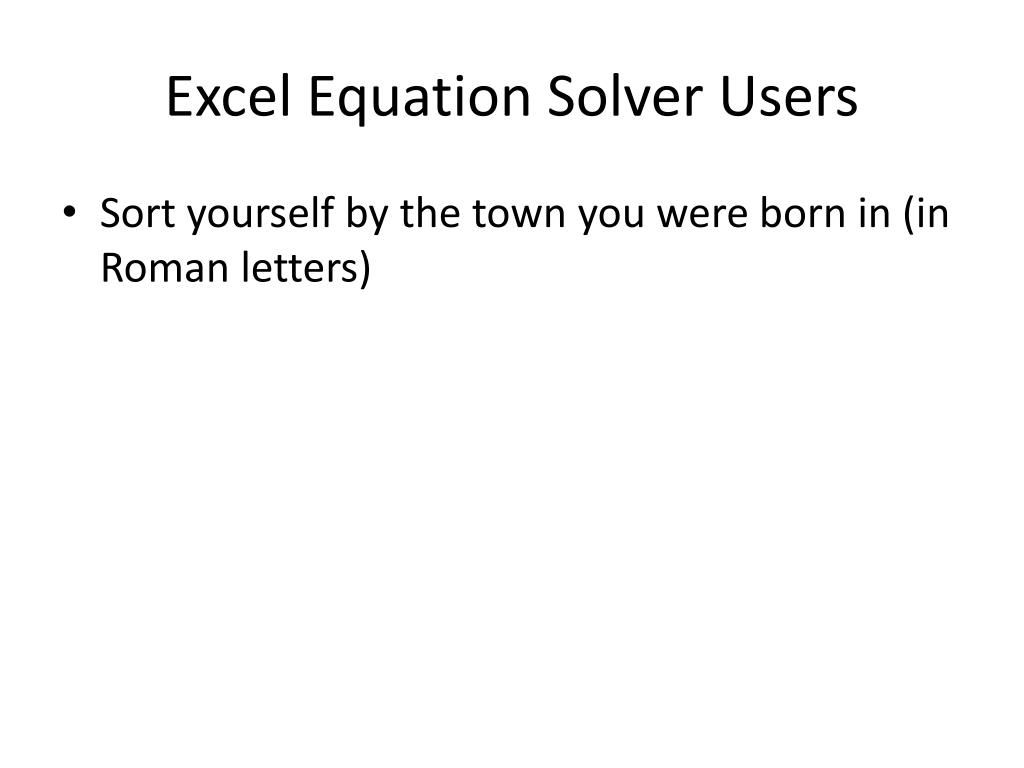 Excel Equation Solver Users

• Sort yourself by the town you were born in (in Roman letters)